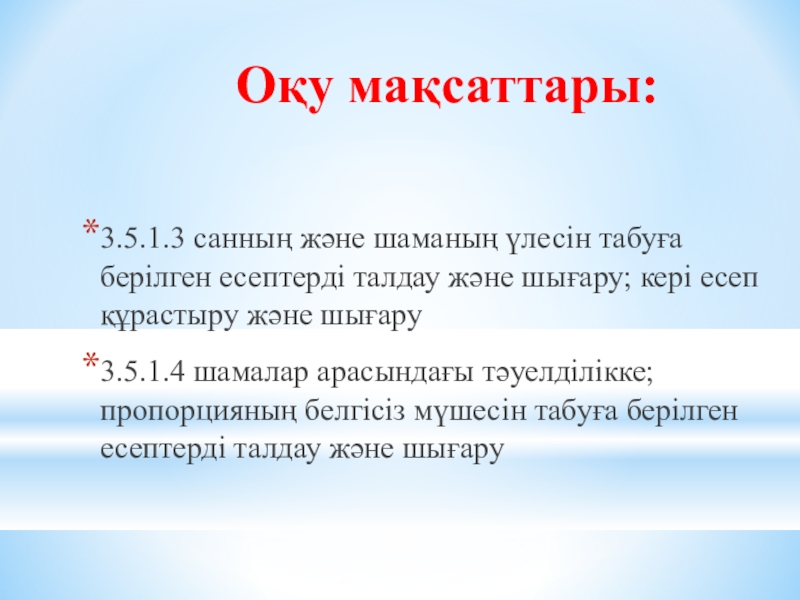 Оқу мақсаттары:

*3.5.1.3 санның және шаманың үлесін табуға берілген есептерді талдау және шығару; кері есеп құрастыру және шығару

*3.5.1.4 шамалар арасындағы тәуелділікке; пропорцияның белгісіз мүшесін табуға берілген есептерді талдау және шығару